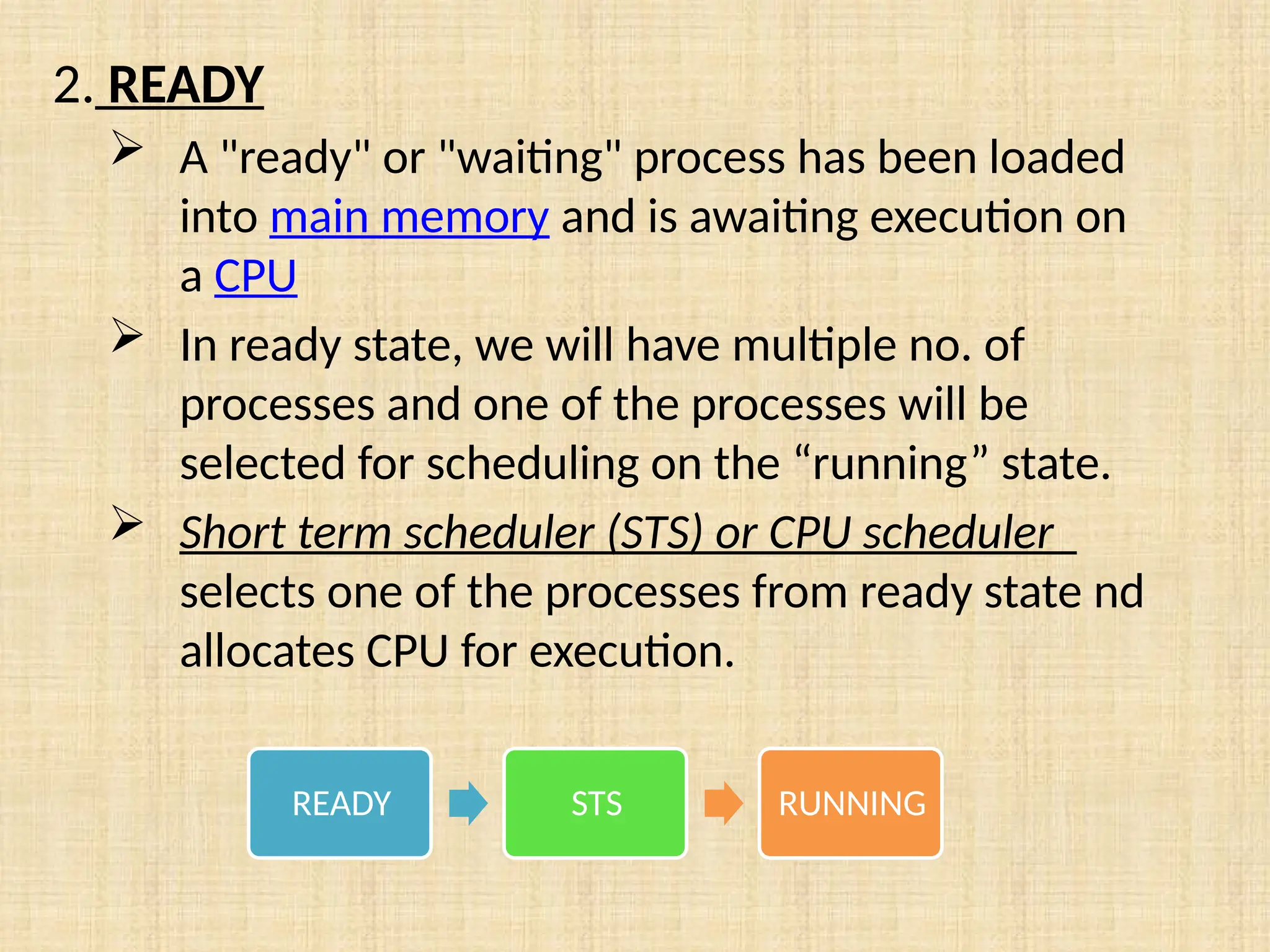 2. READY

➢ A "ready" or "waiting" process has been loaded into main memory and is awaiting execution on a CPU

➢ In ready state, we will have multiple no. of processes and one of the processes will be selected for scheduling on the "running" state.

➢ Short term scheduler (STS) or CPU scheduler selects one of the processes from ready state nd allocates CPU for execution.

READY

STS

RUNNING